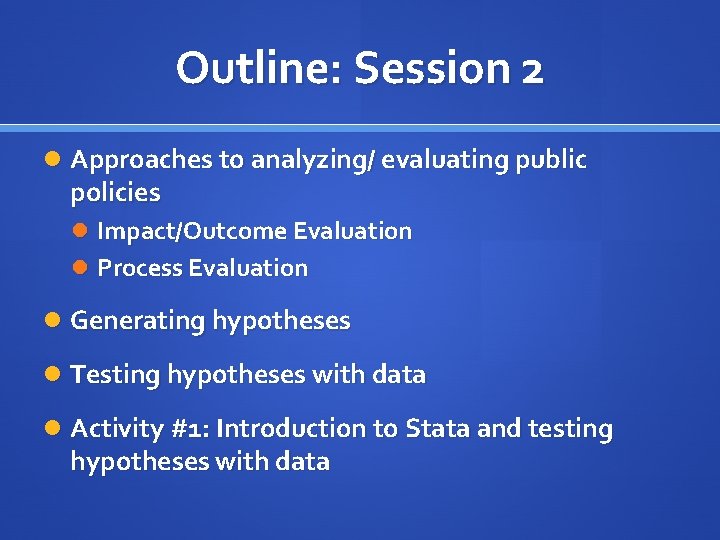 Outline: Session 2

Approaches to analyzing/ evaluating public policies

Impact/Outcome Evaluation

Process Evaluation

Generating hypotheses

Testing hypotheses with data

Activity #1: Introduction to Stata and testing hypotheses with data